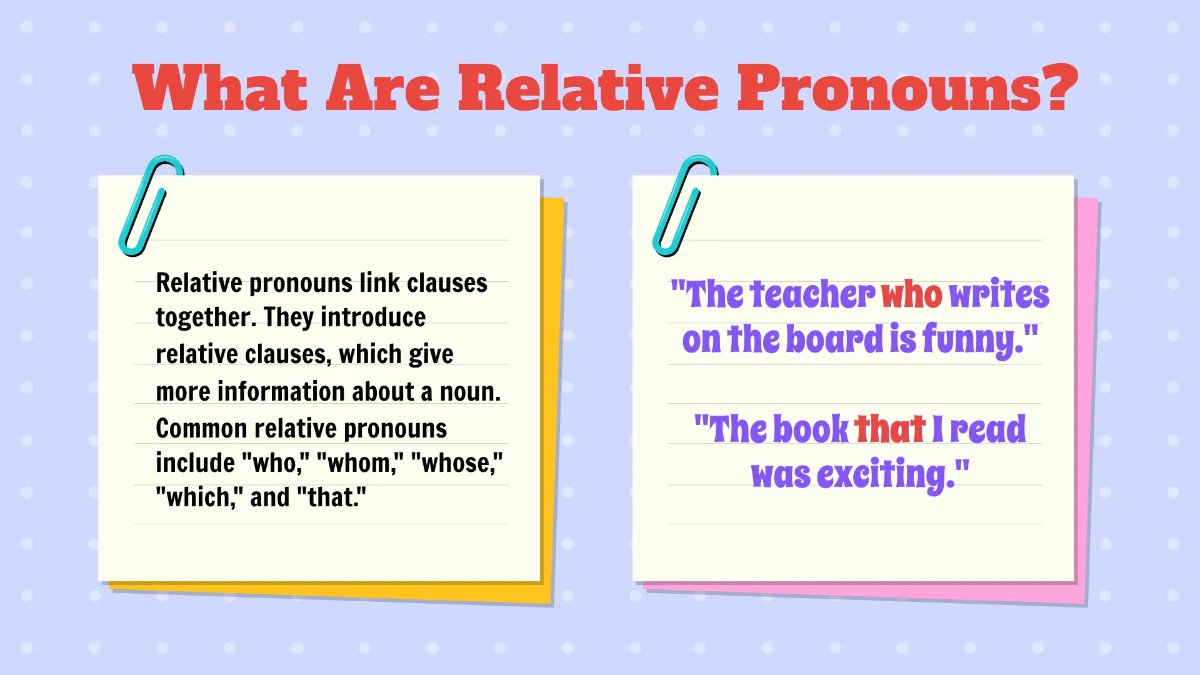 What Are Relative Pronouns?

Relative pronouns link clauses together. They introduce relative clauses, which give more information about a noun. Common relative pronouns include "who," "whom," "whose," "which," and "that."

"The teacher who writes on the board is funny."

"The book that I read was exciting."